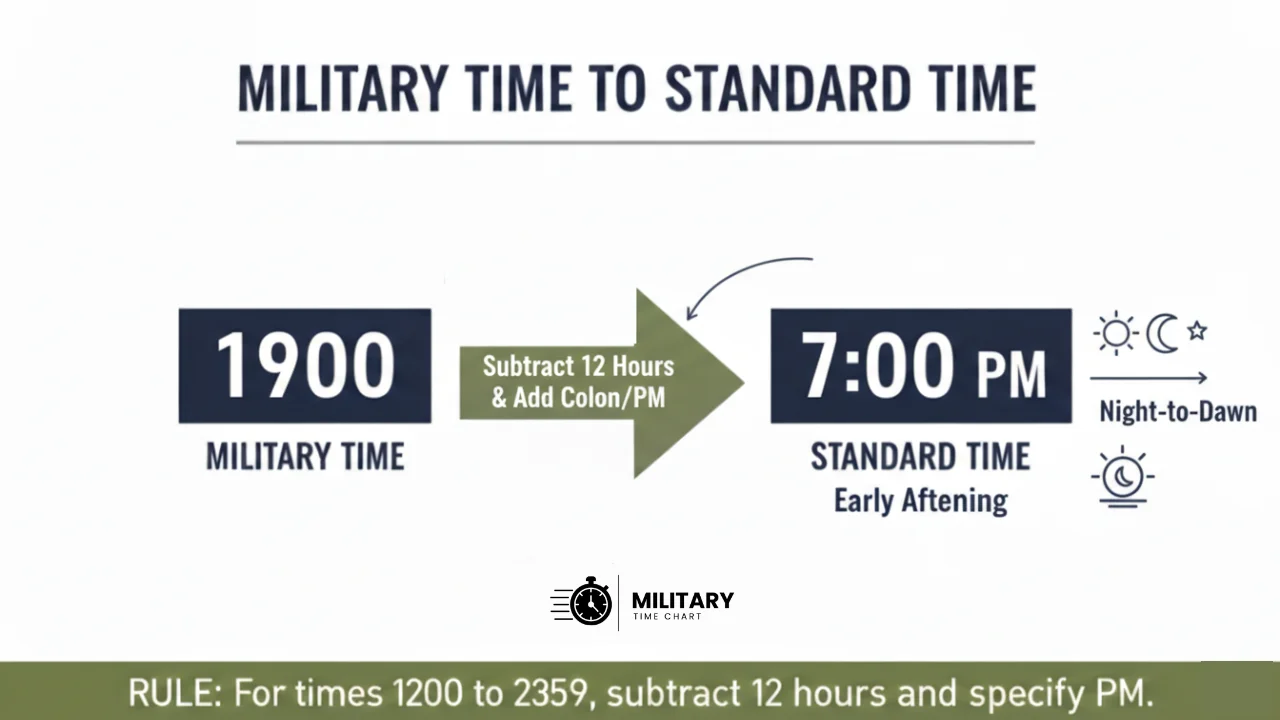 MILITARY TIME TO STANDARD TIME

1900
MILITARY TIME

Subtract 12 Hours & Add Colon/PM

7:00 PM
STANDARD TIME
Early Aftening

Night-to-Dawn

MILITARY
TIME CHART

RULE: For times 1200 to 2359, subtract 12 hours and specify PM.